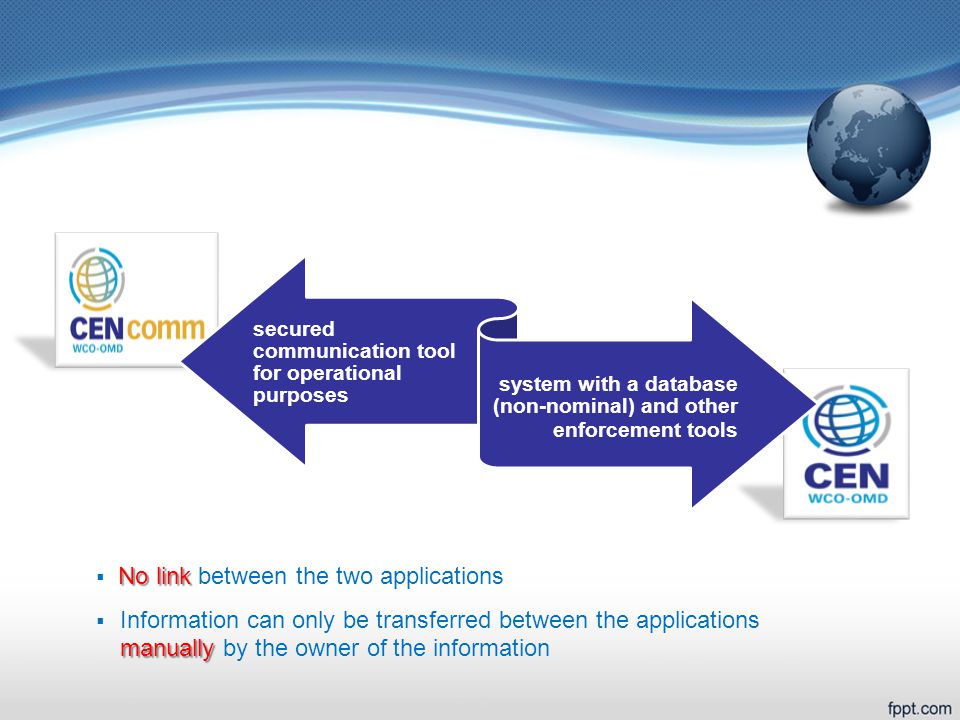 CENcomm
WCO-OMD

secured communication tool for operational purposes

system with a database (non-nominal) and other enforcement tools

CEN
WCO-OMD

▪ No link between the two applications

▪ Information can only be transferred between the applications manually by the owner of the information

fppt.com